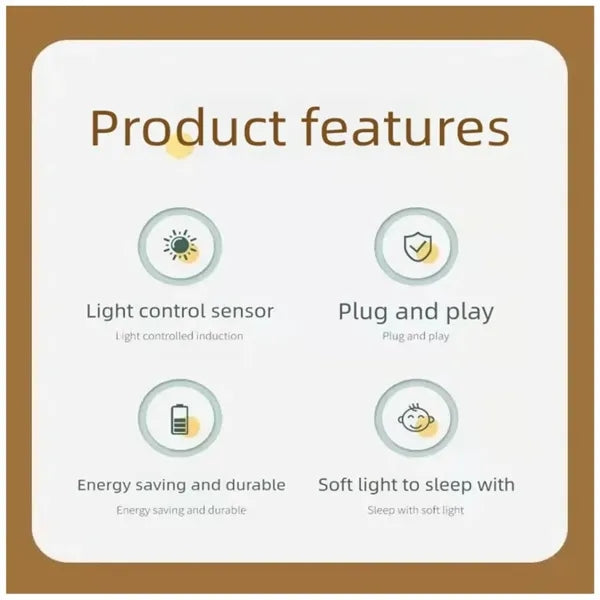 Product features

Light control sensor

Light controlled induction

Plug and play

Plug and play

Energy saving and durable

Energy saving and durable

Soft light to sleep with

Sleep with soft light